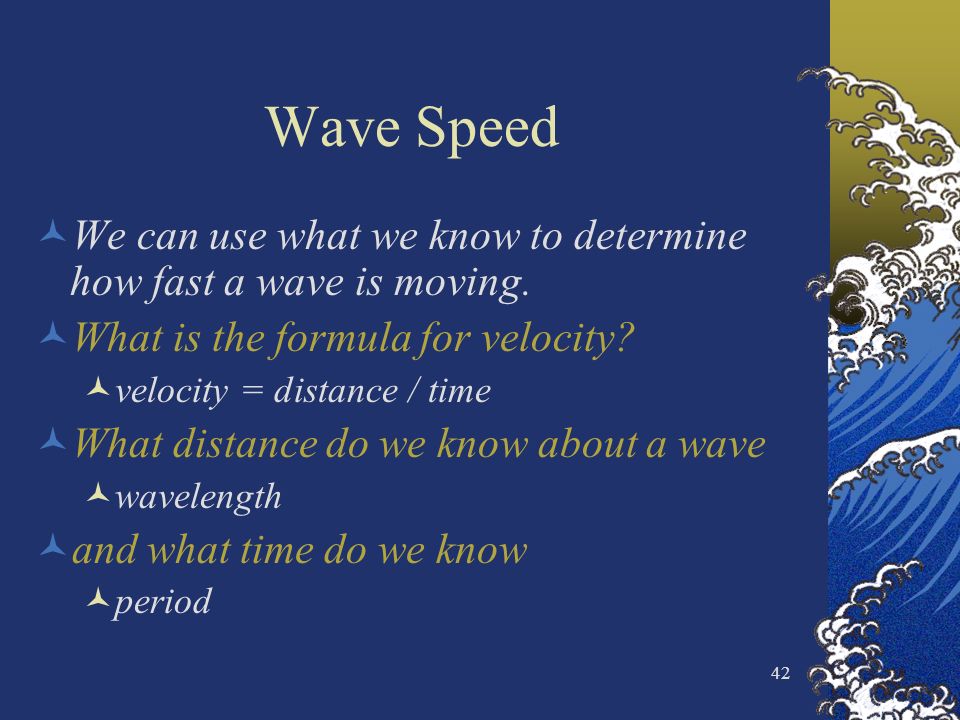 Wave Speed

We can use what we know to determine how fast a wave is moving.

What is the formula for velocity?

velocity = distance / time

What distance do we know about a wave

wavelength

and what time do we know

period

42